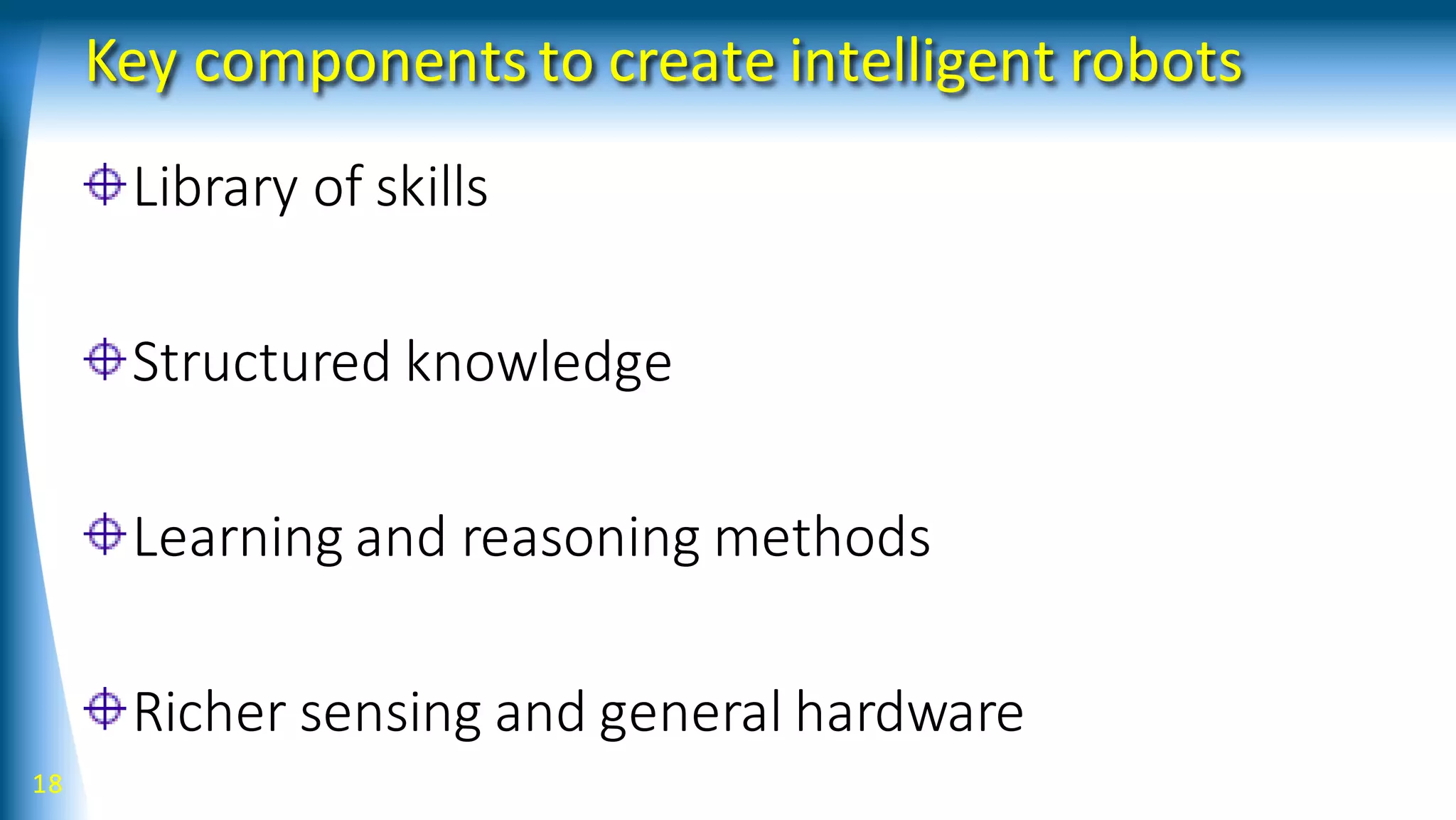 Key components to create intelligent robots

Library of skills

Structured knowledge

Learning and reasoning methods

Richer sensing and general hardware

18